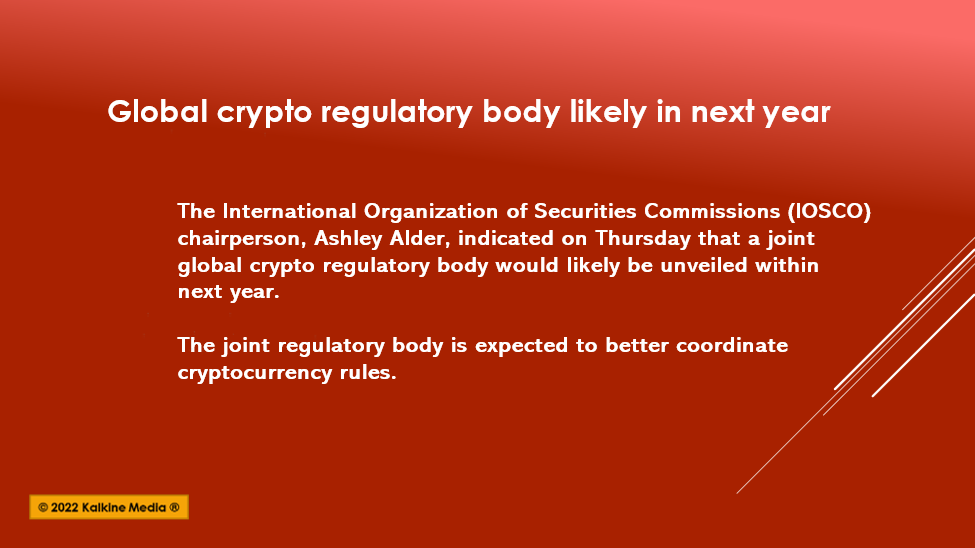 Global crypto regulatory body likely in next year

The International Organization of Securities Commissions (IOSCO) chairperson, Ashley Alder, indicated on Thursday that a joint global crypto regulatory body would likely be unveiled within next year.

The joint regulatory body is expected to better coordinate cryptocurrency rules.

© 2022 Kalkine Media ®